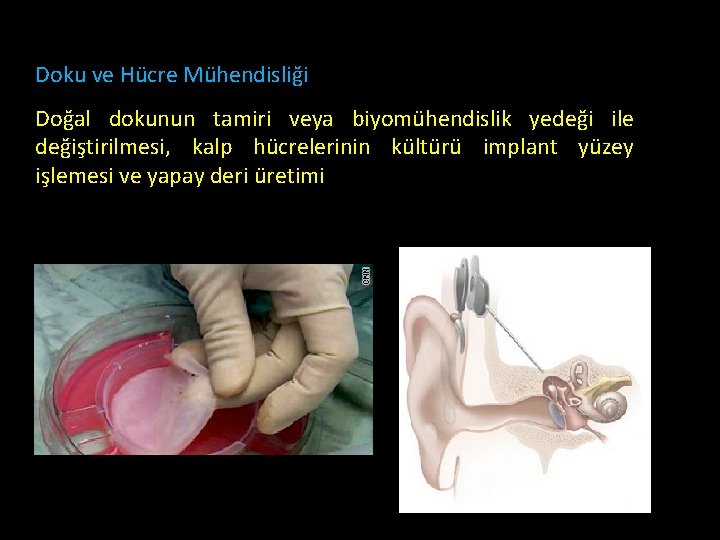 Doku ve Hücre Mühendisliği

Doğal dokunun tamiri veya biyomühendislik yedeği ile değiştirilmesi, kalp hücrelerinin kültürü implant yüzey işlemesi ve yapay deri üretimi

CNN